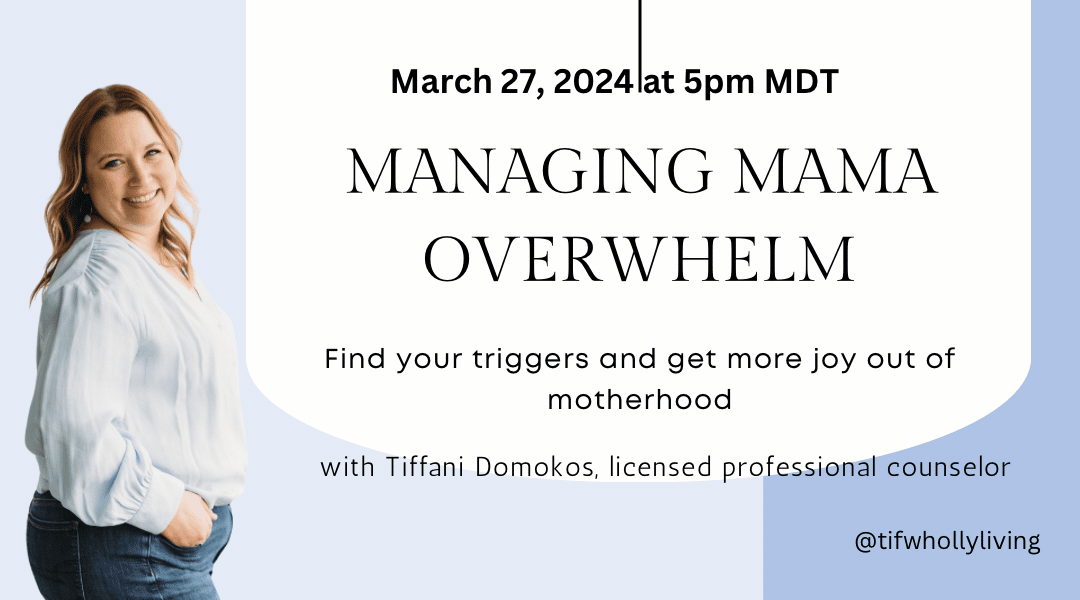 March 27, 2024 at 5pm MDT

MANAGING MAMA OVERWHELM

Find your triggers and get more joy out of motherhood

with Tiffani Domokos, licensed professional counselor

@tifwhollyliving